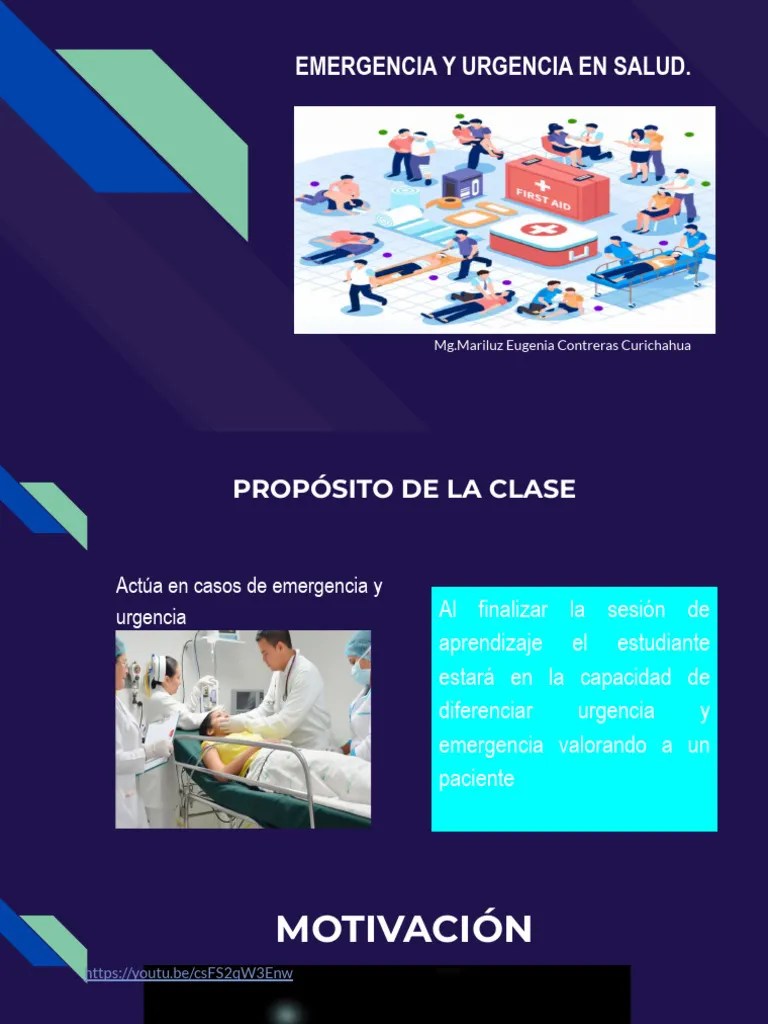 EMERGENCIA Y URGENCIA EN SALUD.

FIRST AID

Mg.Mariluz Eugenia Contreras Curichahua

PROPÓSITO DE LA CLASE

Actúa en casos de emergencia y urgencia

Al finalizar la sesión de aprendizaje el estudiante estará en la capacidad de diferenciar urgencia y emergencia valorando a un paciente

MOTIVACIÓN

https://youtu.be/csFS2qW3Enw